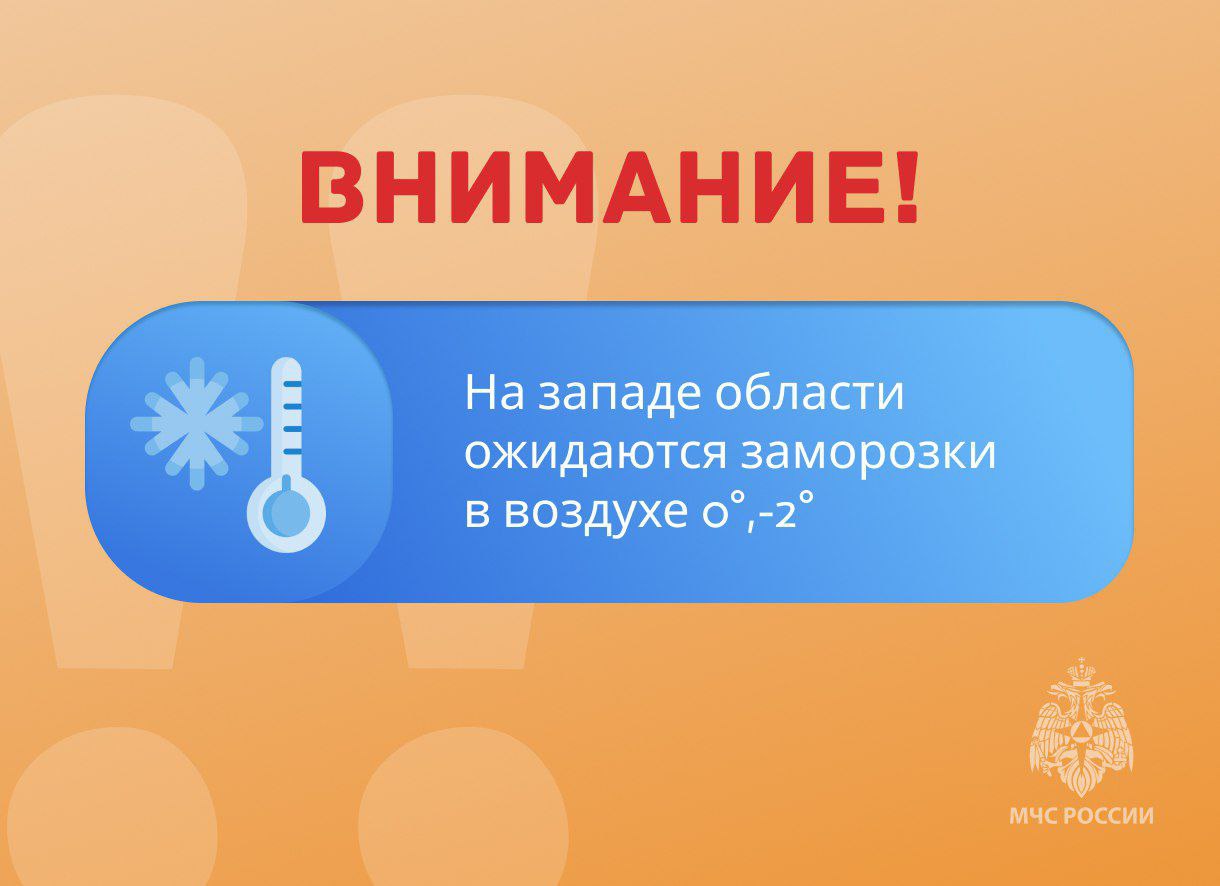 ВНИМАНИЕ!

На западе области ожидаются заморозки в воздухе 0°,-2°

МЧС РОССИИ